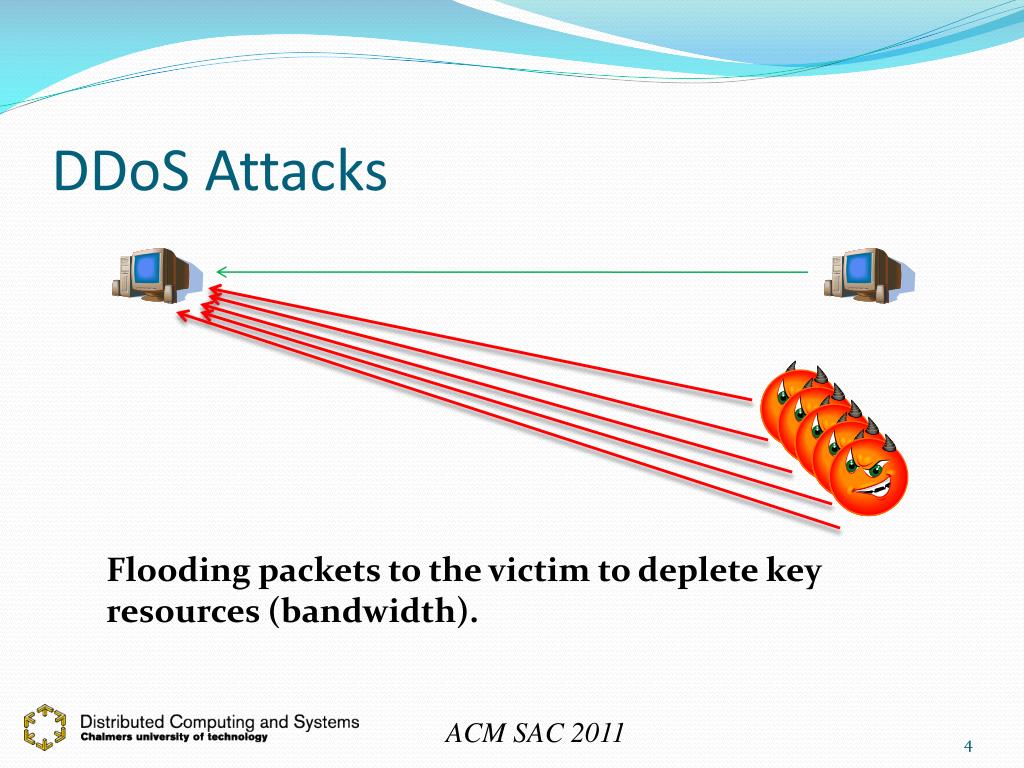 DDoS Attacks

Flooding packets to the victim to deplete key resources (bandwidth).

Distributed Computing and Systems
Chalmers university of technology

ACM SAC 2011

4